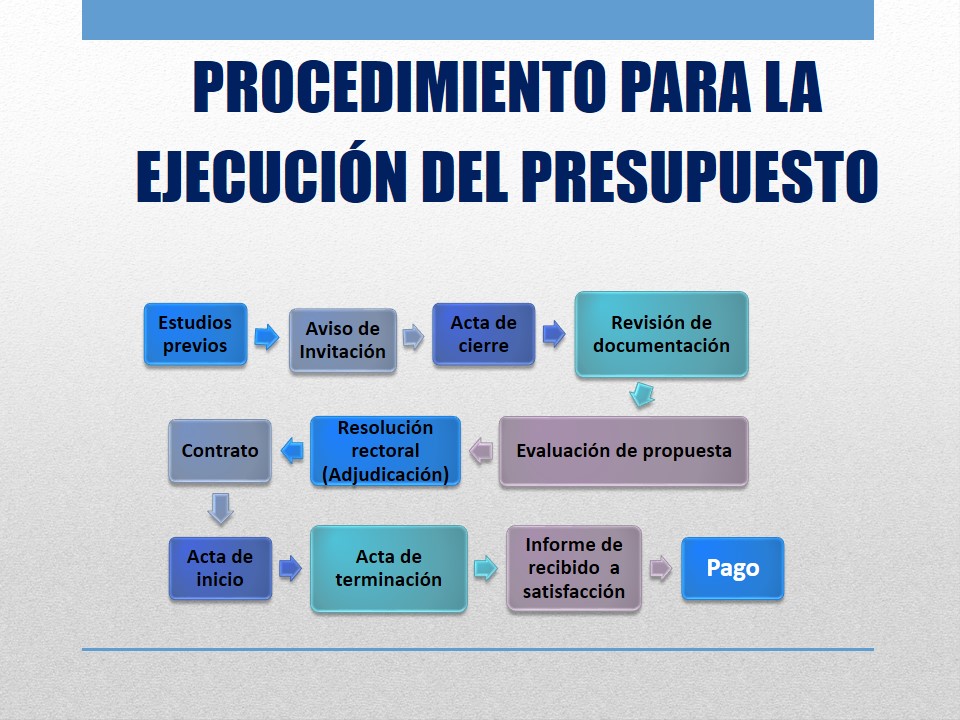 PROCEDIMIENTO PARA LA EJECUCIÓN DEL PRESUPUESTO

Estudios previos

Aviso de Invitación

Acta de cierre

Revisión de documentación

Evaluación de propuesta

Resolución rectoral (Adjudicación)

Contrato

Acta de inicio

Acta de terminación

Informe de recibido a satisfacción

Pago